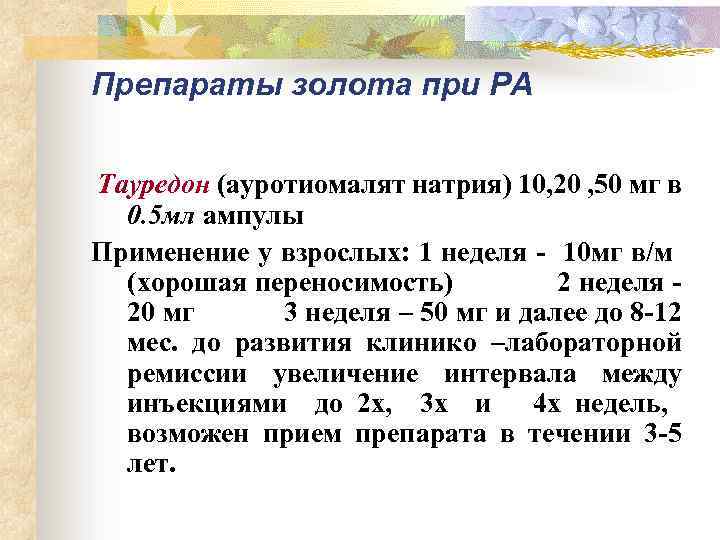 Препараты золота при РА

Тауредон (ауротиомалят натрия) 10,20 ,50 мг в 0.5мл ампулы

Применение у взрослых: 1 неделя - 10мг в/м (хорошая переносимость) 2 неделя - 20 мг 3 неделя – 50 мг и далее до 8-12 мес. до развития клинико –лабораторной ремиссии увеличение интервала между инъекциями до 2х, 3х и 4х недель, возможен прием препарата в течении 3-5 лет.